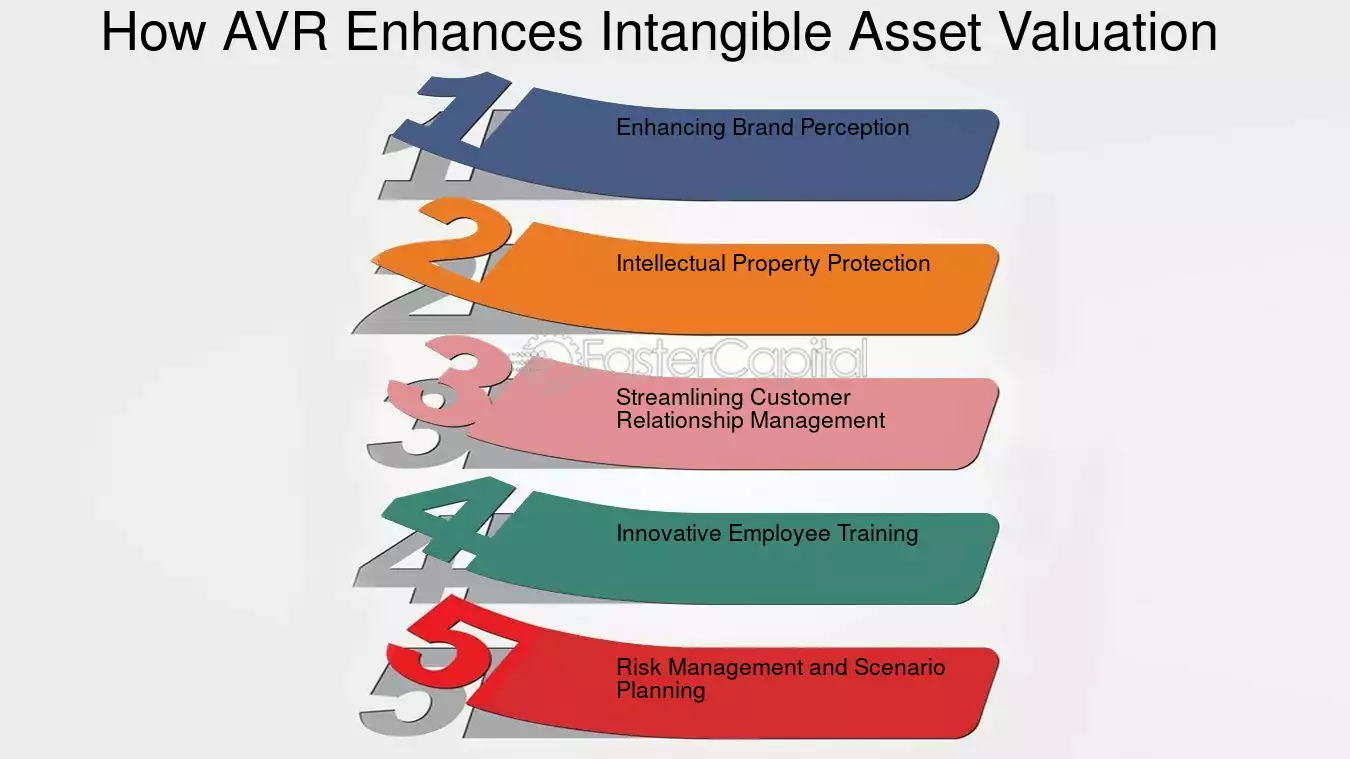 How AVR Enhances Intangible Asset Valuation

1 Enhancing Brand Perception

2 Intellectual Property Protection

FasterCapital

3 Streamlining Customer Relationship Management

4 Innovative Employee Training

5 Risk Management and Scenario Planning